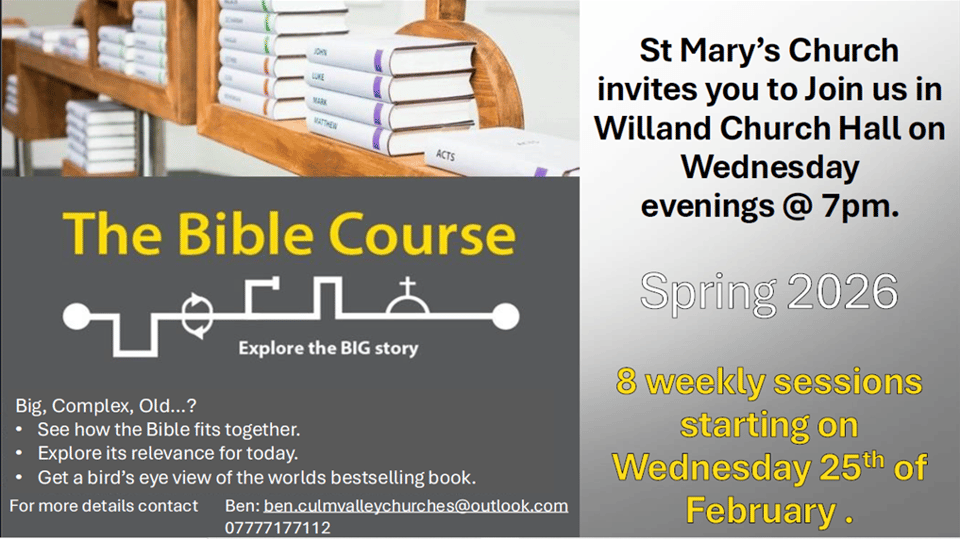 JOHN
LUKE
MARK
MATTHEW
ACTS

The Bible Course

Explore the BIG story

Big, Complex, Old...?
• See how the Bible fits together.
• Explore its relevance for today.
• Get a bird's eye view of the worlds bestselling book.

For more details contact Ben: ben.culmvalleychurches@outlook.com 07777177112

St Mary's Church invites you to Join us in Willand Church Hall on Wednesday evenings @ 7pm.

Spring 2026

8 weekly sessions starting on Wednesday 25$^{th}$ of February .